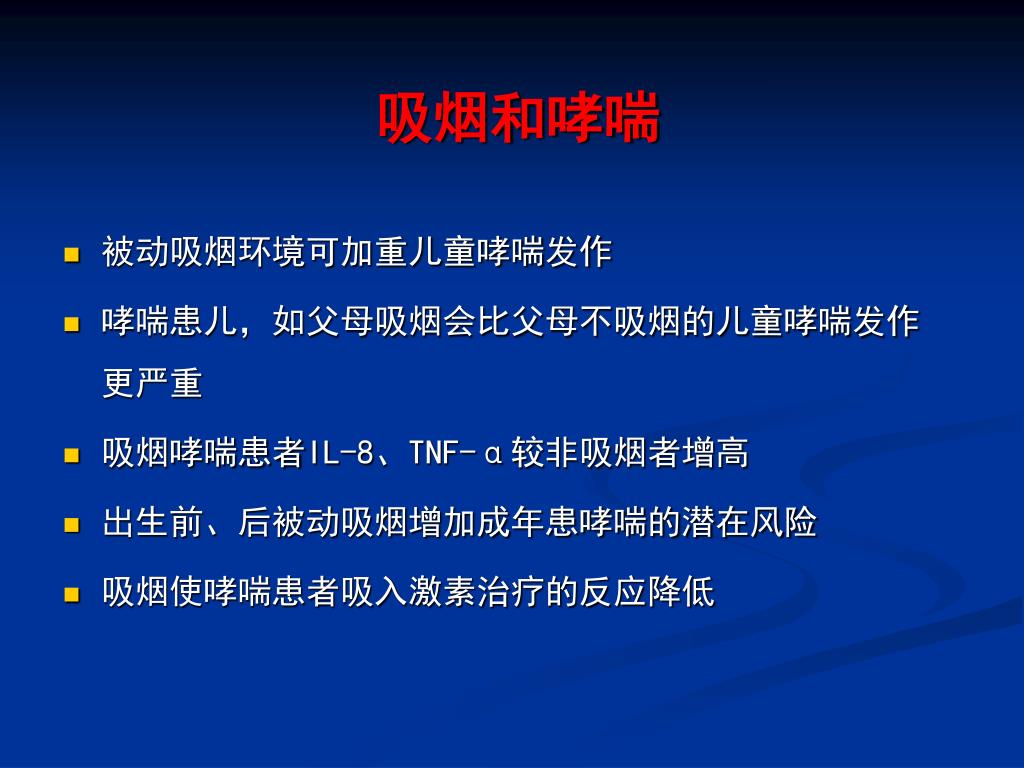 吸烟和哮喘

- 被动吸烟环境可加重儿童哮喘发作
- 哮喘患儿，如父母吸烟会比父母不吸烟的儿童哮喘发作更严重
- 吸烟哮喘患者IL-8、TNF-α较非吸烟者增高
- 出生前、后被动吸烟增加成年患哮喘的潜在风险
- 吸烟使哮喘患者吸入激素治疗的反应降低